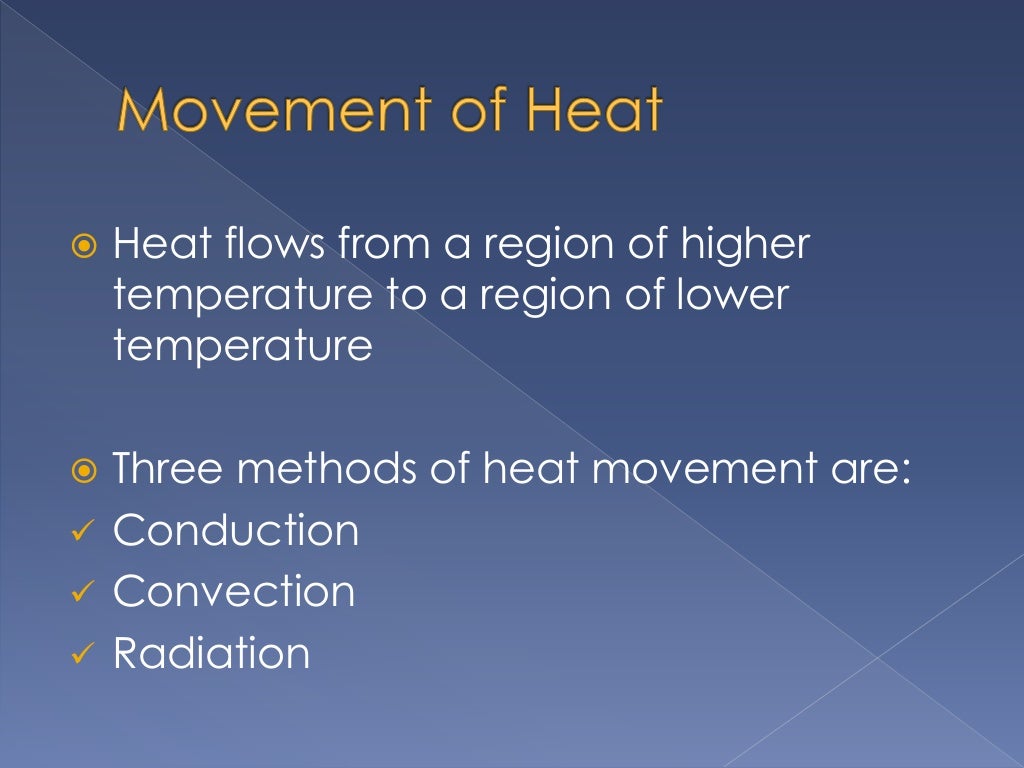 Movement of Heat

⦿ Heat flows from a region of higher temperature to a region of lower temperature

⦿ Three methods of heat movement are:
✓ Conduction
✓ Convection
✓ Radiation